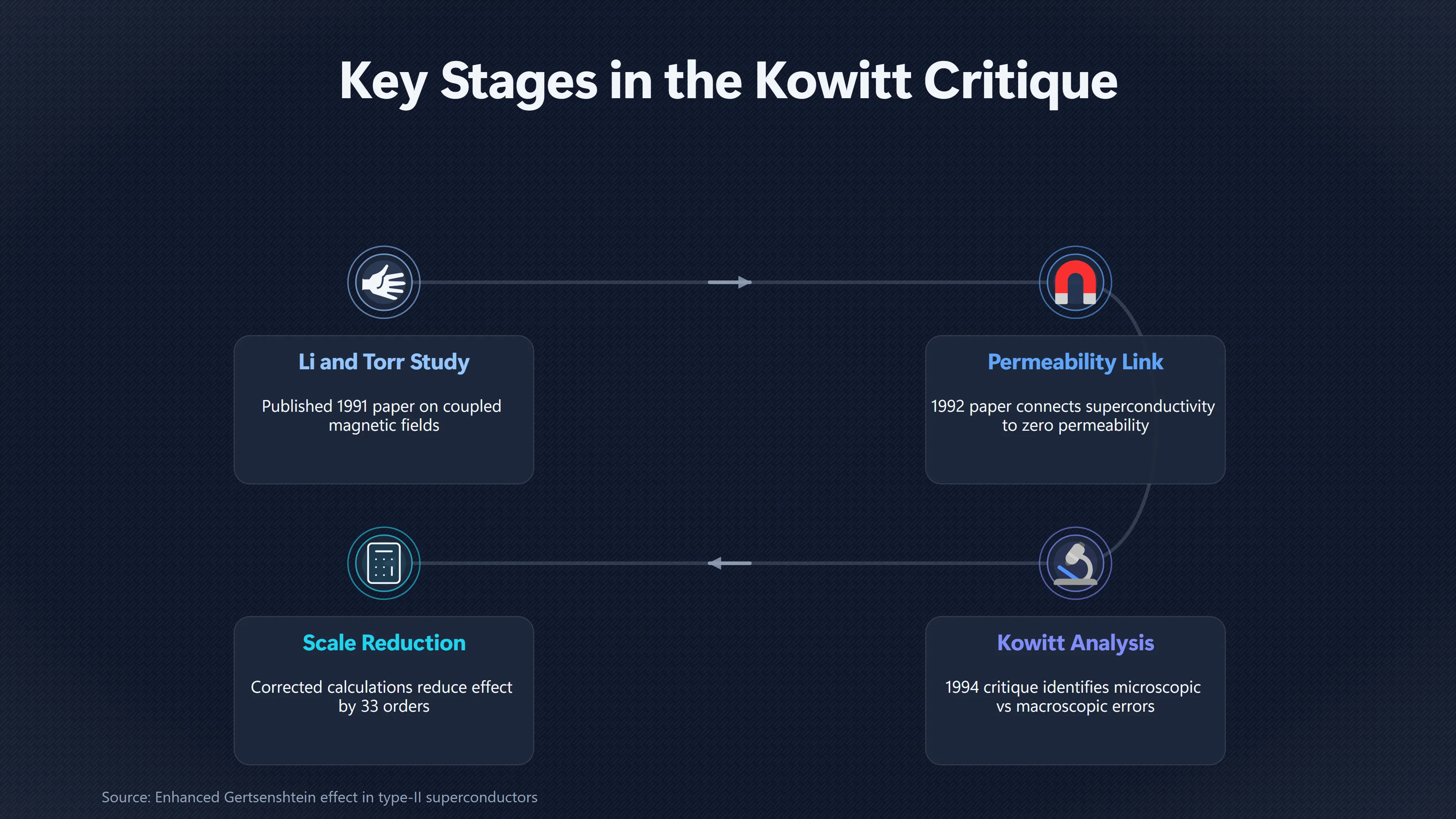 Key Stages in the Kowitt Critique

Li and Torr Study

Published 1991 paper on coupled magnetic fields

Permeability Link

1992 paper connects superconductivity to zero permeability

Kowitt Analysis

1994 critique identifies microscopic vs macroscopic errors

Scale Reduction

Corrected calculations reduce effect by 33 orders

Source: Enhanced Gertsenshtein effect in type-II superconductors